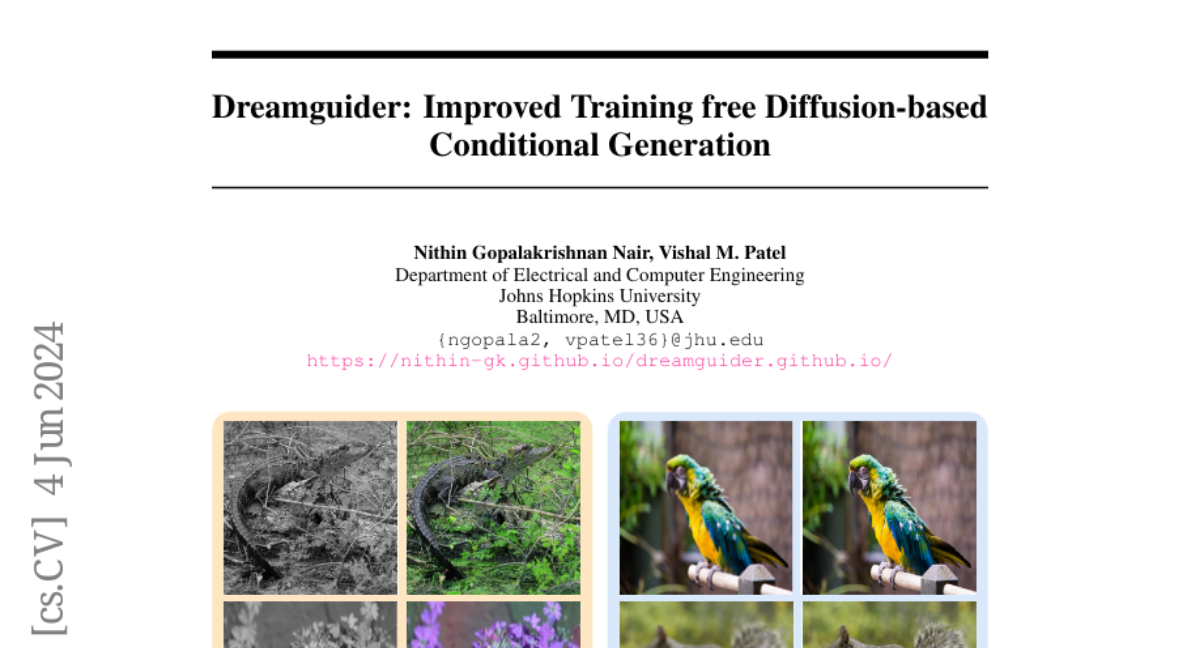 Dreamguider: Improved Training free Diffusion-based Conditional Generation

Nithin Gopalakrishnan Nair, Vishal M. Patel
Department of Electrical and Computer Engineering
Johns Hopkins University
Baltimore, MD, USA
{ngopala2, vpatel36}@jhu.edu
https://nithin-gk.github.io/dreamguider.github.io/

[cs.CV] 4 Jun 2024